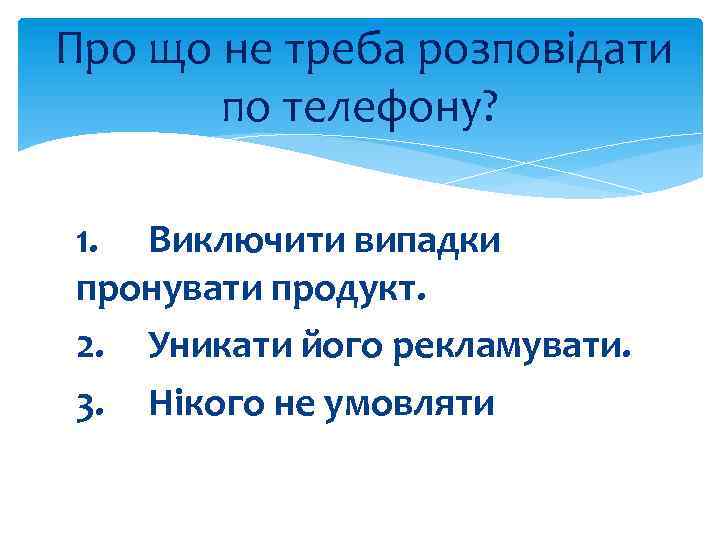 Про що не треба розповідати по телефону?

1. Виключити випадки пронувати продукт.
2. Уникати його рекламувати.
3. Нікого не умовляти